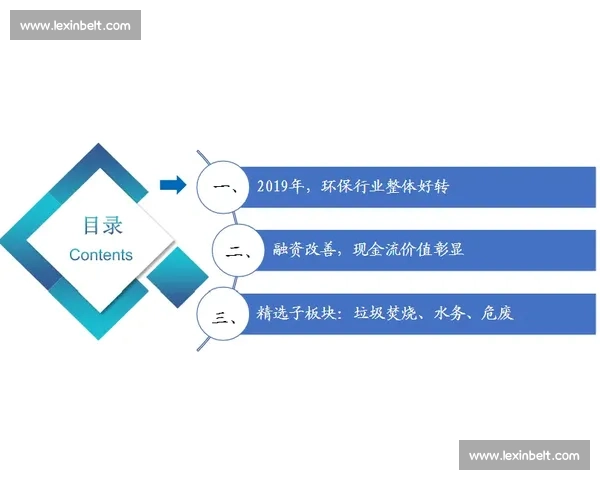 www.lexinbelt.com

目录
Contents

一、 2019年，环保行业整体好转

二、 融资改善，现金流价值彰显

三、 精选子板块：垃圾焚烧、水务、危废

www.lexinbelt.com